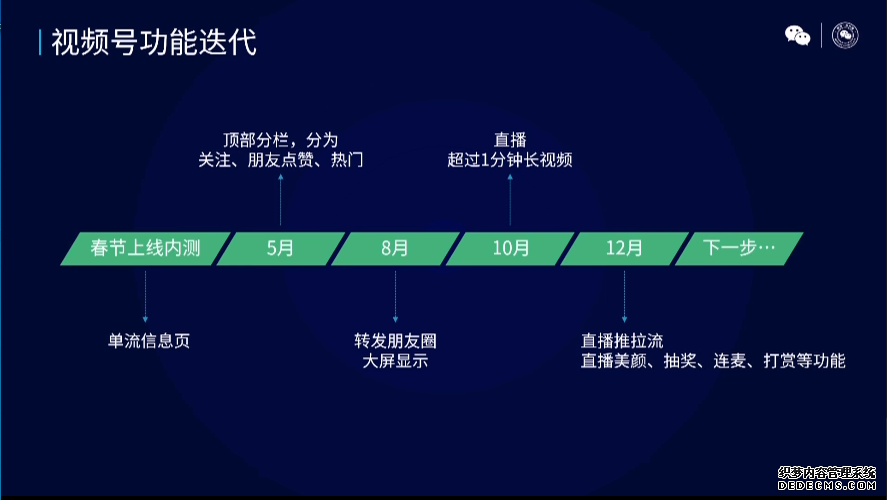 视频号功能迭代

顶部分栏，分为
关注、朋友点赞、热门

直播
超过1分钟长视频

春节上线内测

5月

8月

10月

12月

下一步…

单流信息页

转发朋友圈
大屏显示

直播推拉流
直播美颜、抽奖、连麦、打赏等功能

织梦内容管理系统
DEDECMS.COM